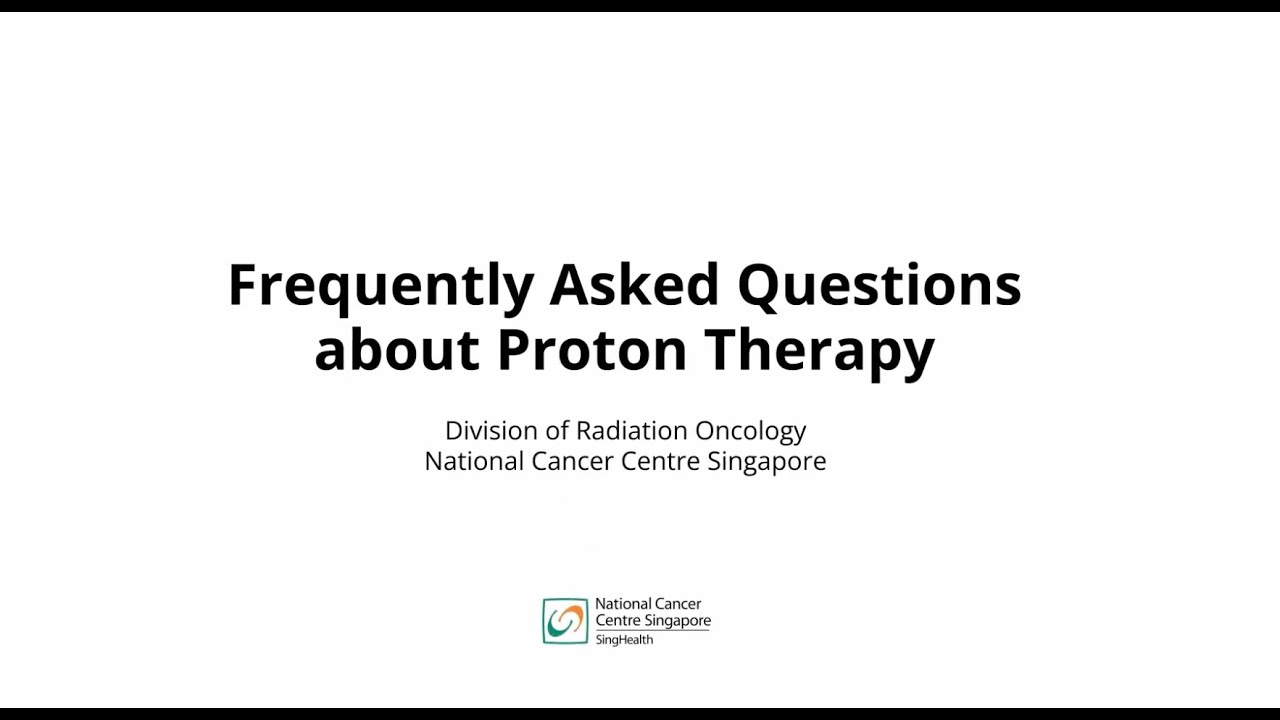 Frequently Asked Questions about Proton Therapy

Division of Radiation Oncology
National Cancer Centre Singapore

National Cancer Centre Singapore
SingHealth